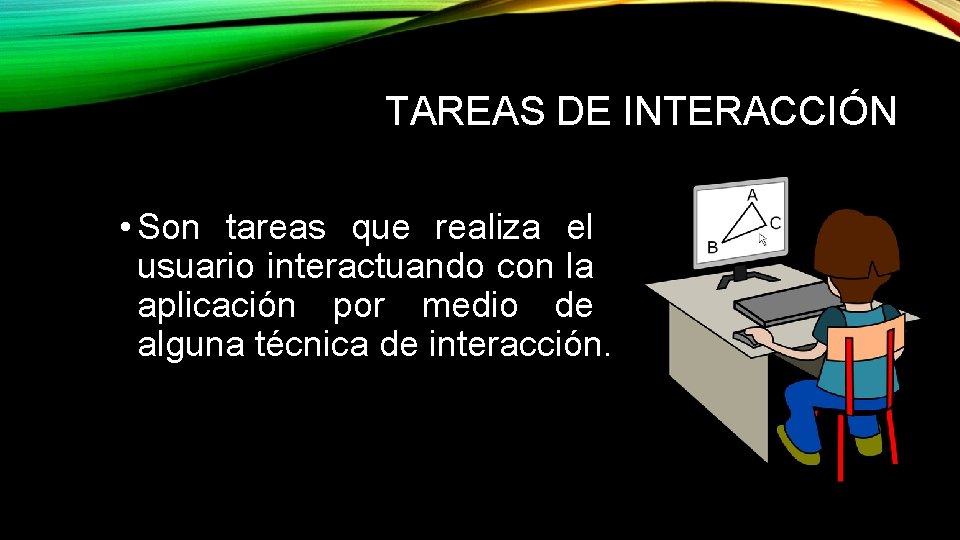 TAREAS DE INTERACCIÓN

• Son tareas que realiza el usuario interactuando con la aplicación por medio de alguna técnica de interacción.

A
B
C